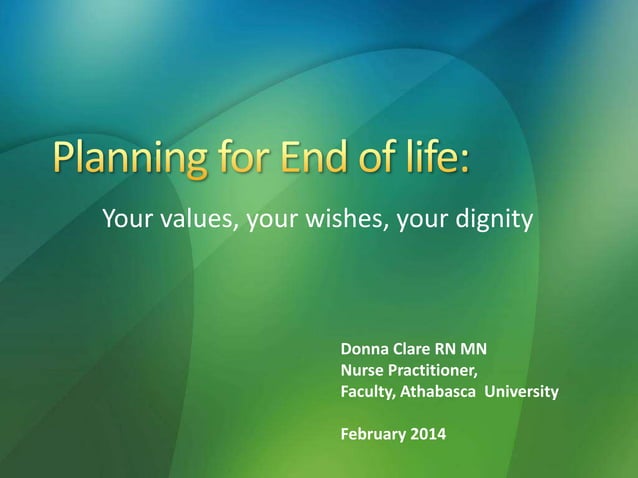 Planning for End of life:

Your values, your wishes, your dignity

Donna Clare RN MN
Nurse Practitioner,
Faculty, Athabasca University

February 2014